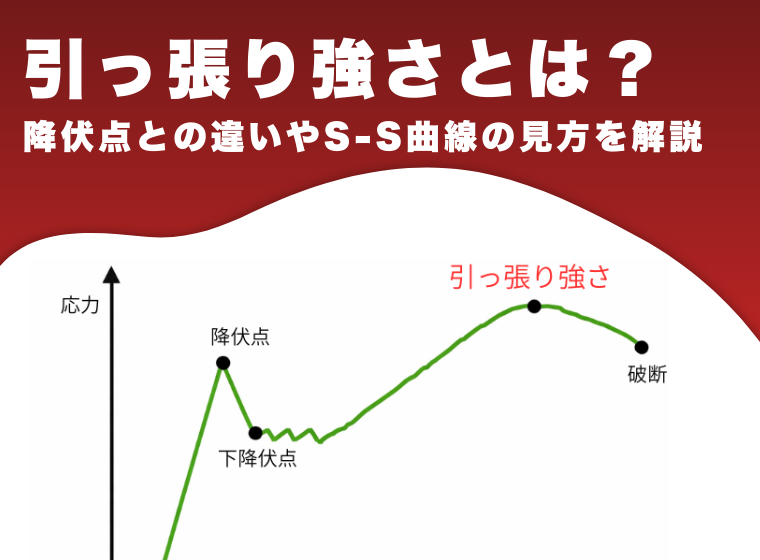 引っ張り強さとは？

降伏点との違いやS-S曲線の見方を解説

応力

降伏点

下降伏点

引っ張り強さ

破断